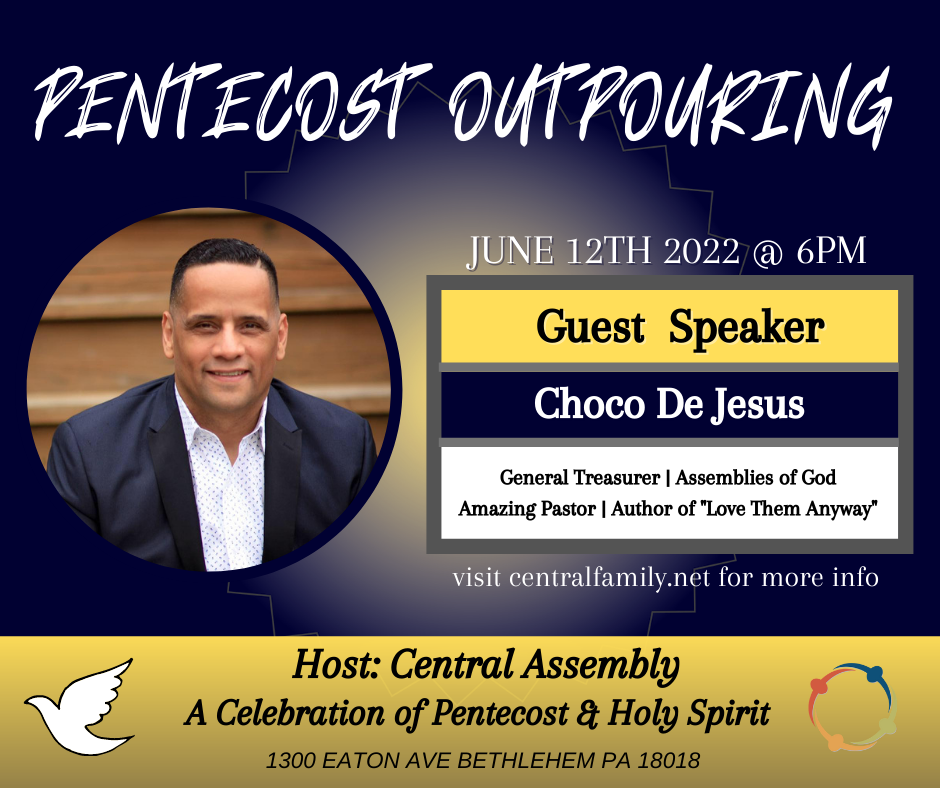 PENTECOST OUTPOURING

JUNE 12TH 2022 @ 6PM

Guest Speaker

Choco De Jesus

General Treasurer | Assemblies of God
Amazing Pastor | Author of "Love Them Anyway"

visit centralfamily.net for more info

Host: Central Assembly
A Celebration of Pentecost & Holy Spirit
1300 EATON AVE BETHLEHEM PA 18018